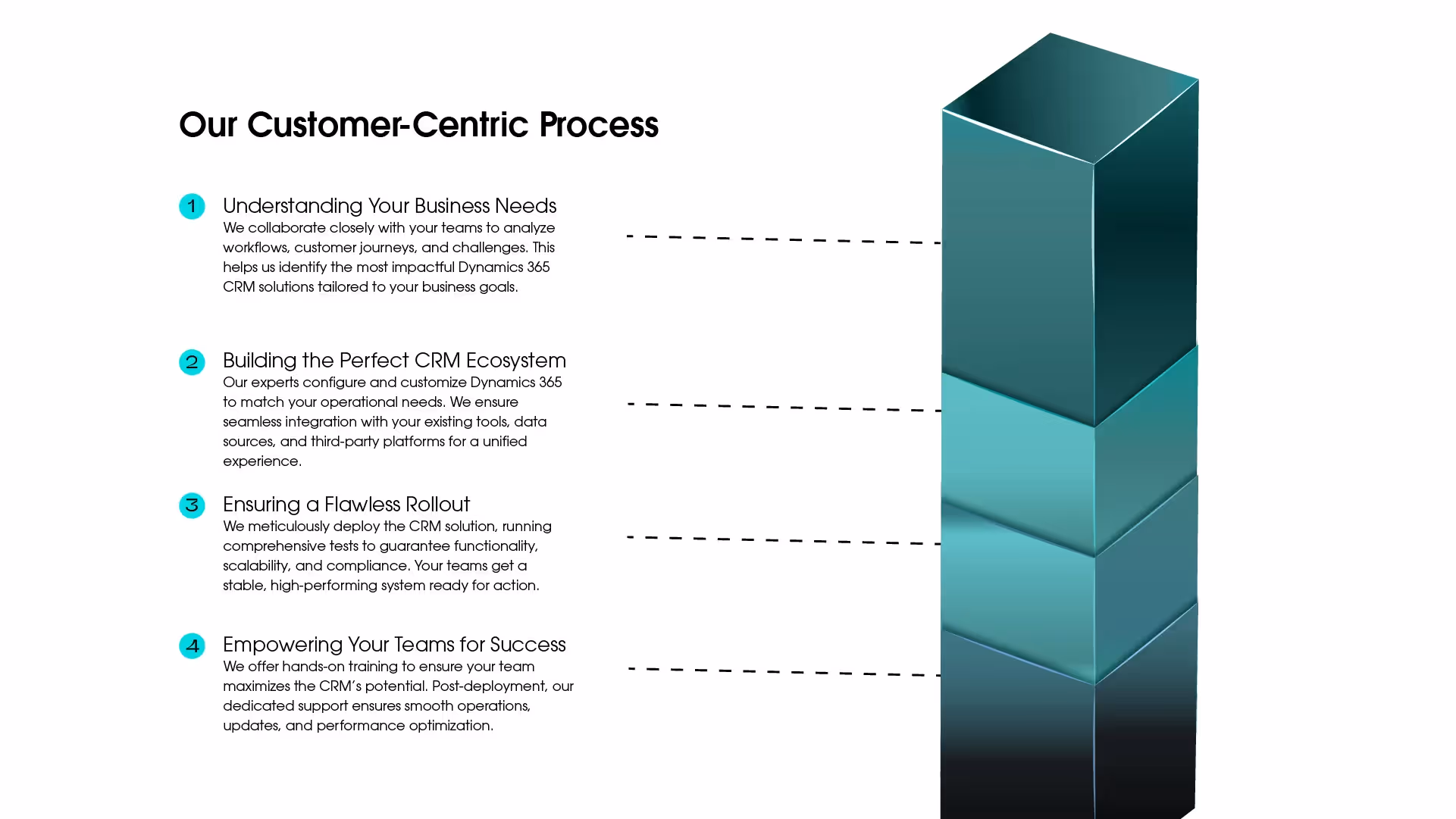 Our Customer-Centric Process

1 Understanding Your Business Needs
We collaborate closely with your teams to analyze workflows, customer journeys, and challenges. This helps us identify the most impactful Dynamics 365 CRM solutions tailored to your business goals.

2 Building the Perfect CRM Ecosystem
Our experts configure and customize Dynamics 365 to match your operational needs. We ensure seamless integration with your existing tools, data sources, and third-party platforms for a unified experience.

3 Ensuring a Flawless Rollout
We meticulously deploy the CRM solution, running comprehensive tests to guarantee functionality, scalability, and compliance. Your teams get a stable, high-performing system ready for action.

4 Empowering Your Teams for Success
We offer hands-on training to ensure your team maximizes the CRM's potential. Post-deployment, our dedicated support ensures smooth operations, updates, and performance optimization.